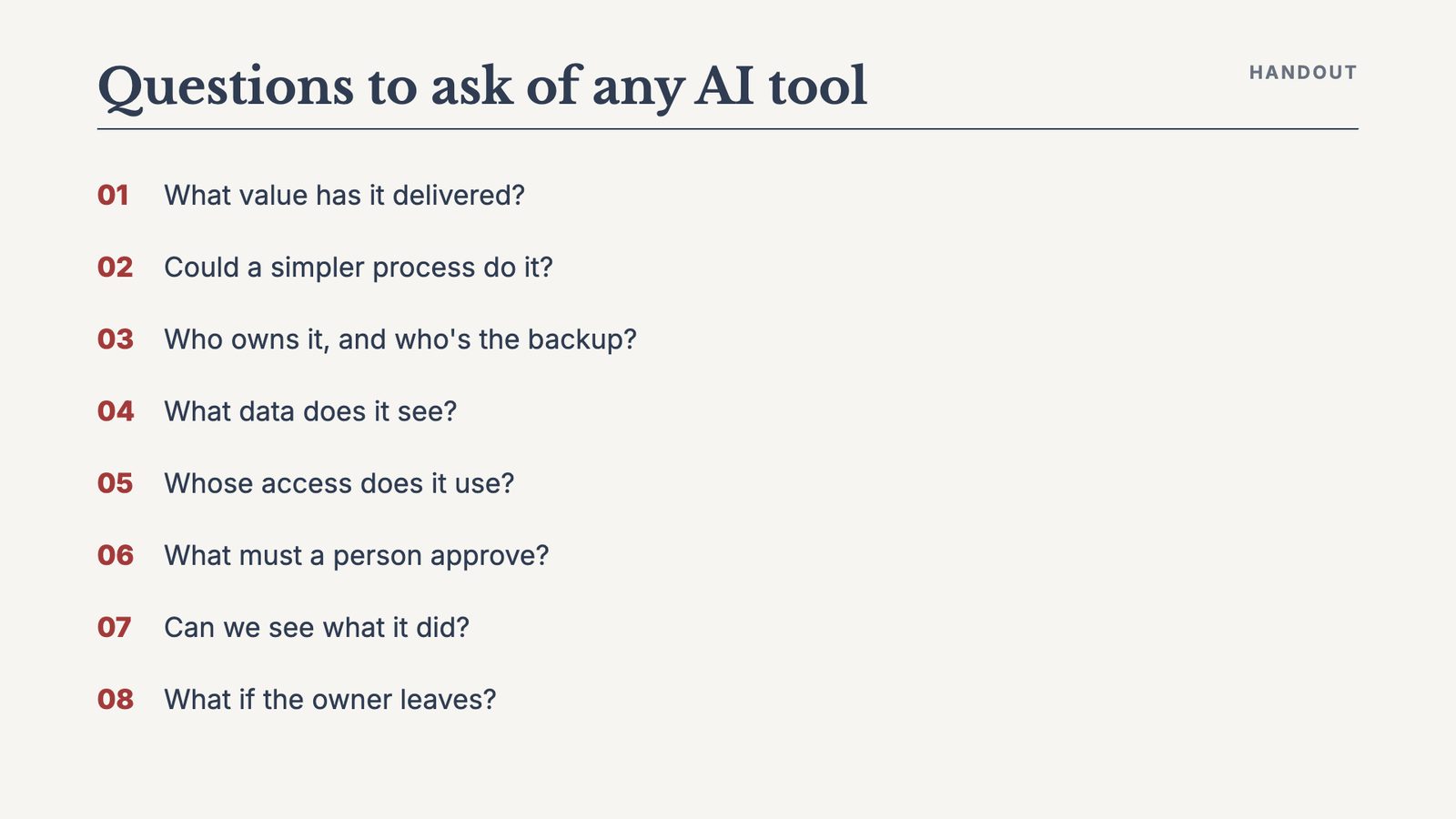 Questions to ask of any AI tool

HANDOUT

01 What value has it delivered?

02 Could a simpler process do it?

03 Who owns it, and who's the backup?

04 What data does it see?

05 Whose access does it use?

06 What must a person approve?

07 Can we see what it did?

08 What if the owner leaves?